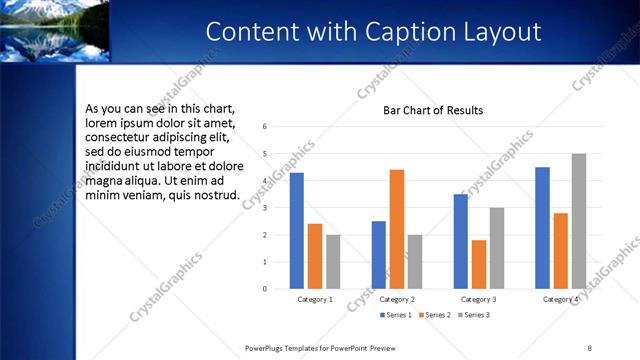 Content with Caption Layout

As you can see in this chart, lorem ipsum dolor sit amet, consectetur adipiscing elit, sed do eiusmod tempor incididunt ut labore et dolore magna aliqua. Ut enim ad minim veniam, quis nostrud.

Bar Chart of Results

6
5
4
3
2
1
0

Category 1
Category 2
Category 3
Category 4

Series 1 Series 2 Series 3

CrystalGraphics

PowerPlugs Templates for PowerPoint Preview

8